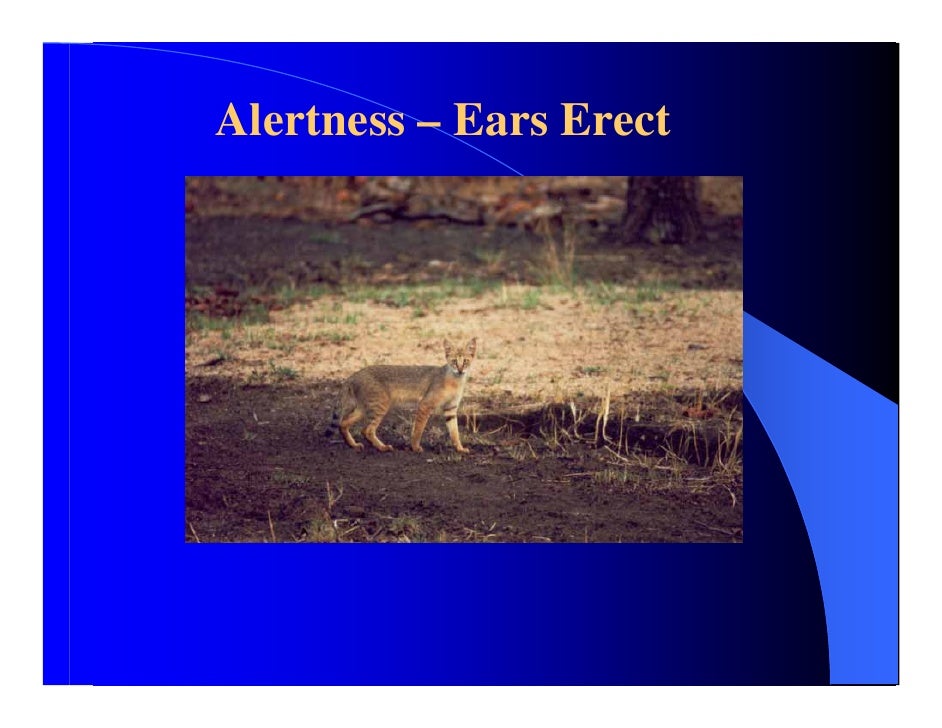 Alertness – Ears Erect